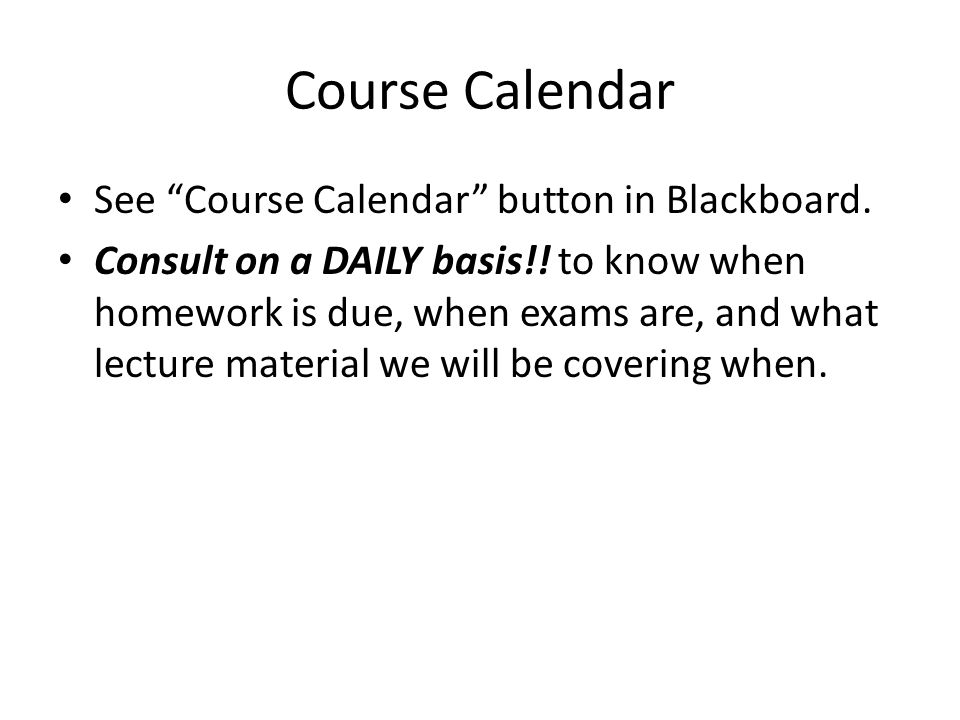 Course Calendar

• See “Course Calendar” button in Blackboard.
• Consult on a DAILY basis!! to know when homework is due, when exams are, and what lecture material we will be covering when.